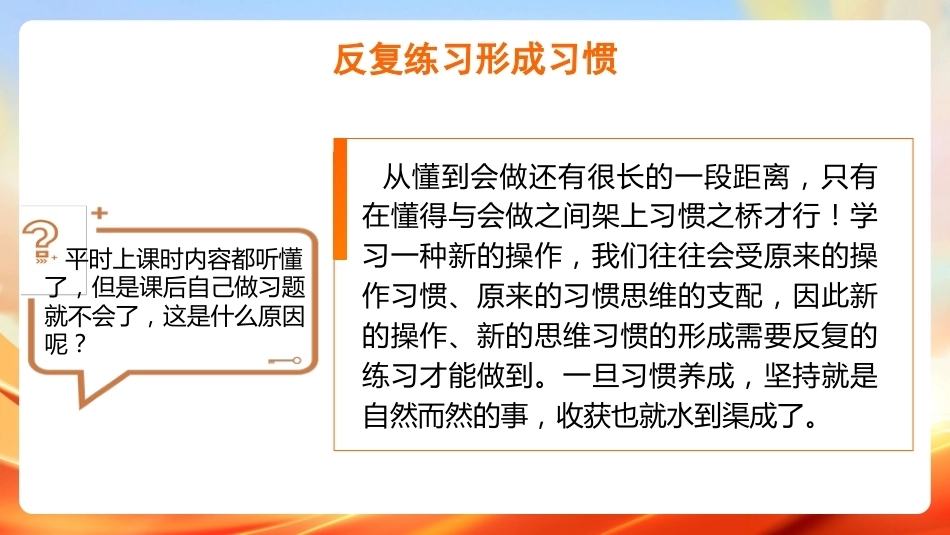 反复练习形成习惯

平时上课时内容都听懂了，但是课后自己做习题就不会了，这是什么原因呢？

从懂到会做还有很长的一段距离，只有在懂得与会做之间架上习惯之桥才行！学习一种新的操作，我们往往会受原来的操作习惯、原来的习惯思维的支配，因此新的操作、新的思维习惯的形成需要反复的练习才能做到。一旦习惯养成，坚持就是自然而然的事，收获也就水到渠成了。